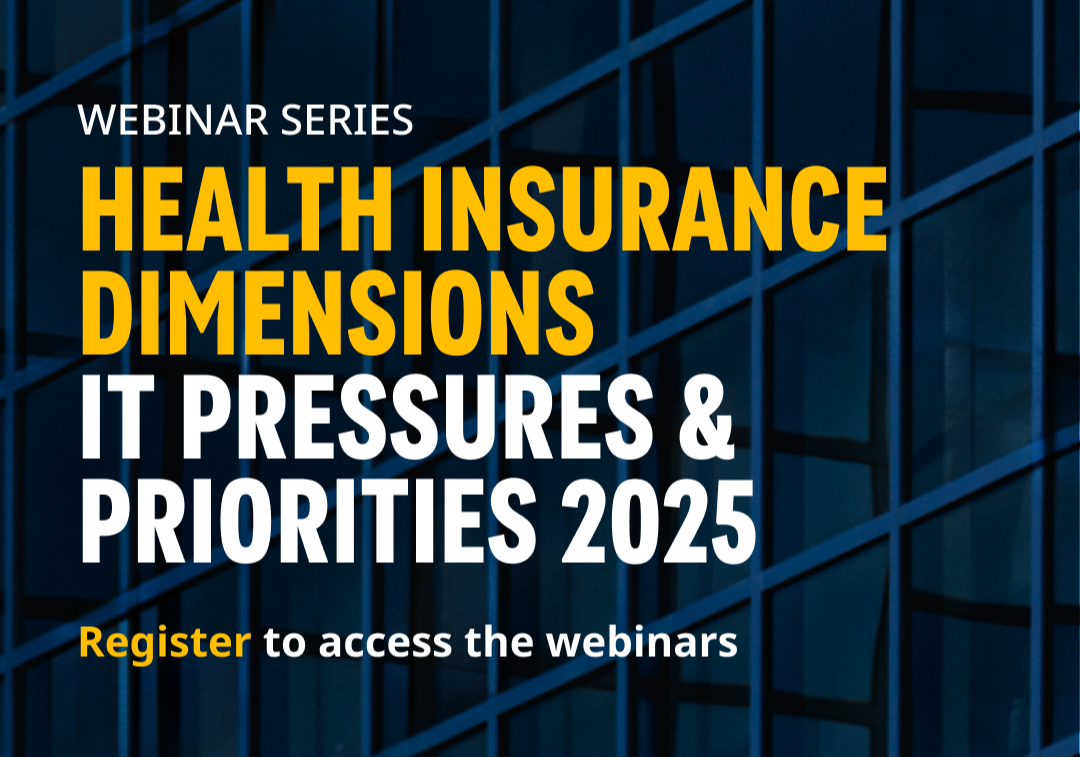 WEBINAR SERIES
HEALTH INSURANCE DIMENSIONS
IT PRESSURES & PRIORITIES 2025

Register to access the webinars